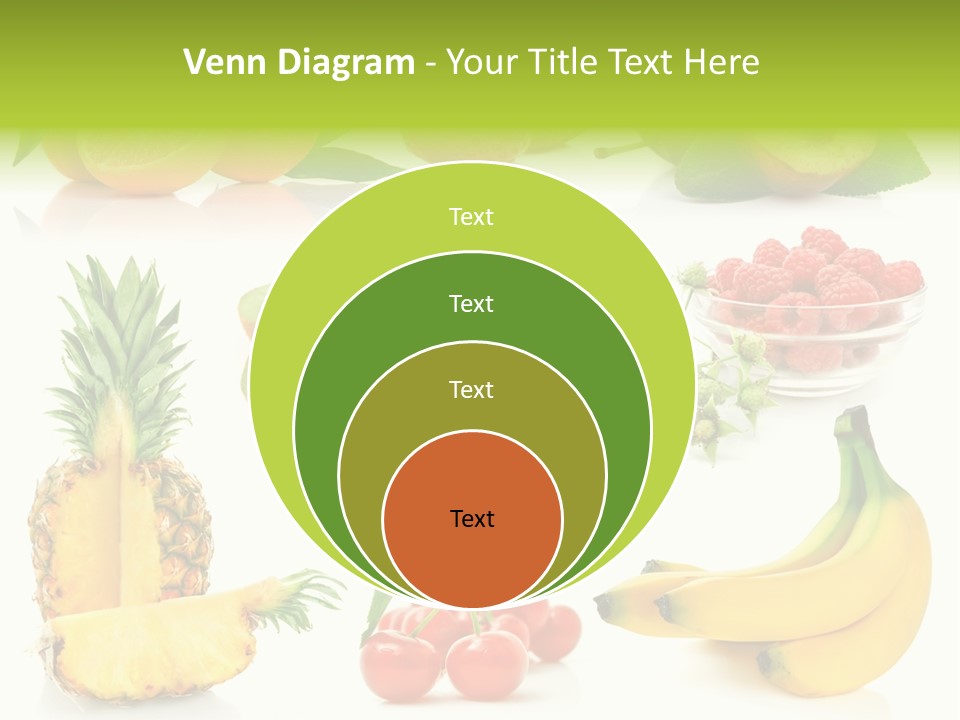 Venn Diagram - Your Title Text Here

Text

Text

Text

Text